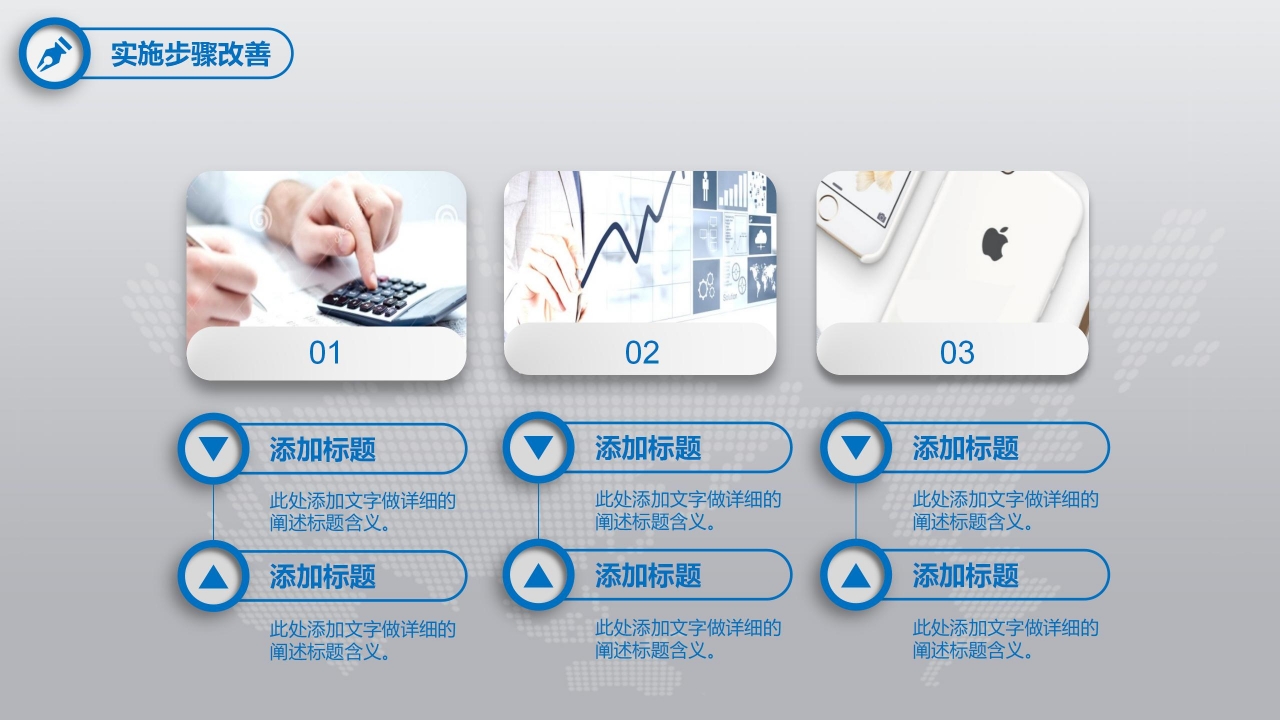 实施步骤改善

01

02

03

添加标题

此处添加文字做详细的阐述标题含义。

添加标题

此处添加文字做详细的阐述标题含义。

添加标题

此处添加文字做详细的阐述标题含义。

添加标题

此处添加文字做详细的阐述标题含义。

添加标题

此处添加文字做详细的阐述标题含义。

添加标题

此处添加文字做详细的阐述标题含义。